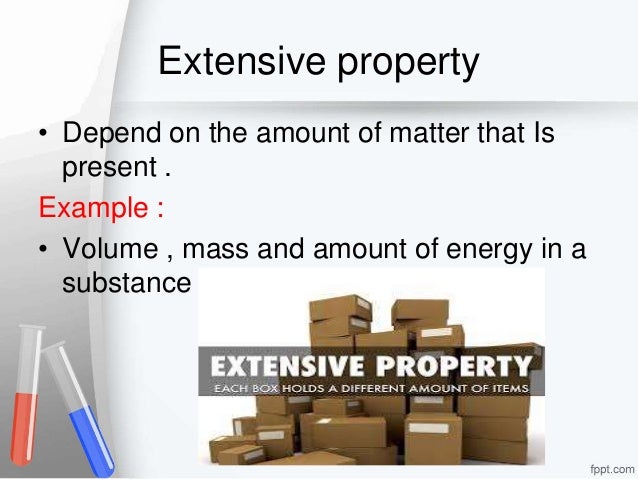 Extensive property

• Depend on the amount of matter that Is present .

Example :

• Volume , mass and amount of energy in a substance

EXTENSIVE PROPERTY
EACH BOX HOLDS A DIFFERENT AMOUNT OF ITEMS

fppt.com